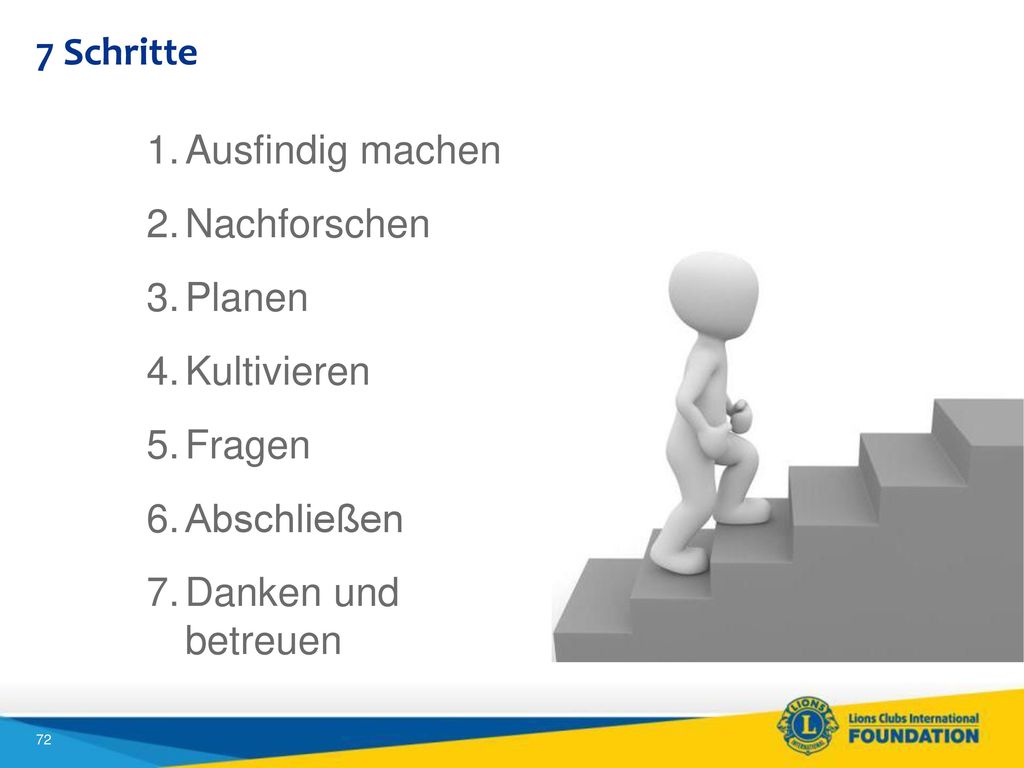 7 Schritte

1. Ausfindig machen
2. Nachforschen
3. Planen
4. Kultivieren
5. Fragen
6. Abschließen
7. Danken und betreuen

72

LIONS INTERNATIONAL

Lions Clubs International FOUNDATION